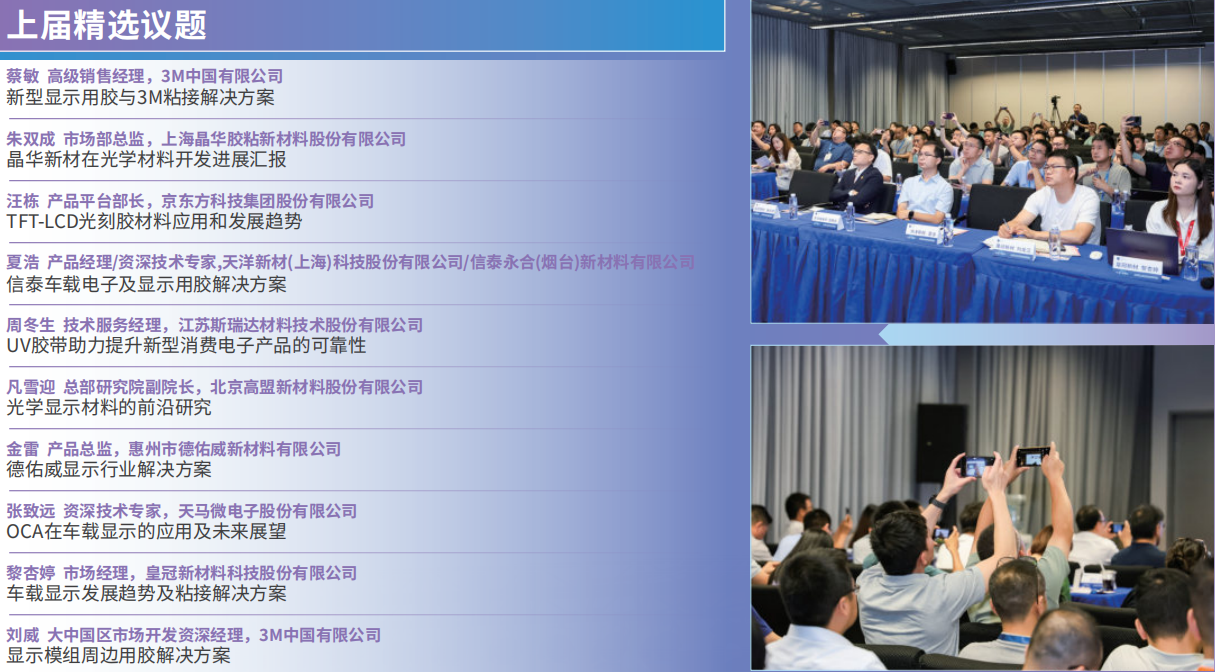 上届精选议题

蔡敏 高级销售经理，3M中国有限公司
新型显示用胶与3M粘接解决方案

朱双成 市场部总监，上海晶华胶粘新材料股份有限公司
晶华新材在光学材料开发进展汇报

汪栋 产品平台部长，京东方科技集团股份有限公司
TFT-LCD光刻胶材料应用和发展趋势

夏浩 产品经理/资深技术专家,天洋新材(上海)科技股份有限公司/信泰永合(烟台)新材料有限公司
信泰车载电子及显示用胶解决方案

周冬生 技术服务经理，江苏斯瑞达材料技术股份有限公司
UV胶带助力提升新型消费电子产品的可靠性

凡雪迎 总部研究院副院长，北京高盟新材料股份有限公司
光学显示材料的前沿研究

金雷 产品总监，惠州市德佑威新材料有限公司
德佑威显示行业解决方案

张致远 资深技术专家，天马微电子股份有限公司
OCA在车载显示的应用及未来展望

黎杏婷 市场经理，皇冠新材料科技股份有限公司
车载显示发展趋势及粘接解决方案

刘威 大中国区市场开发资深经理，3M中国有限公司
显示模组周边用胶解决方案